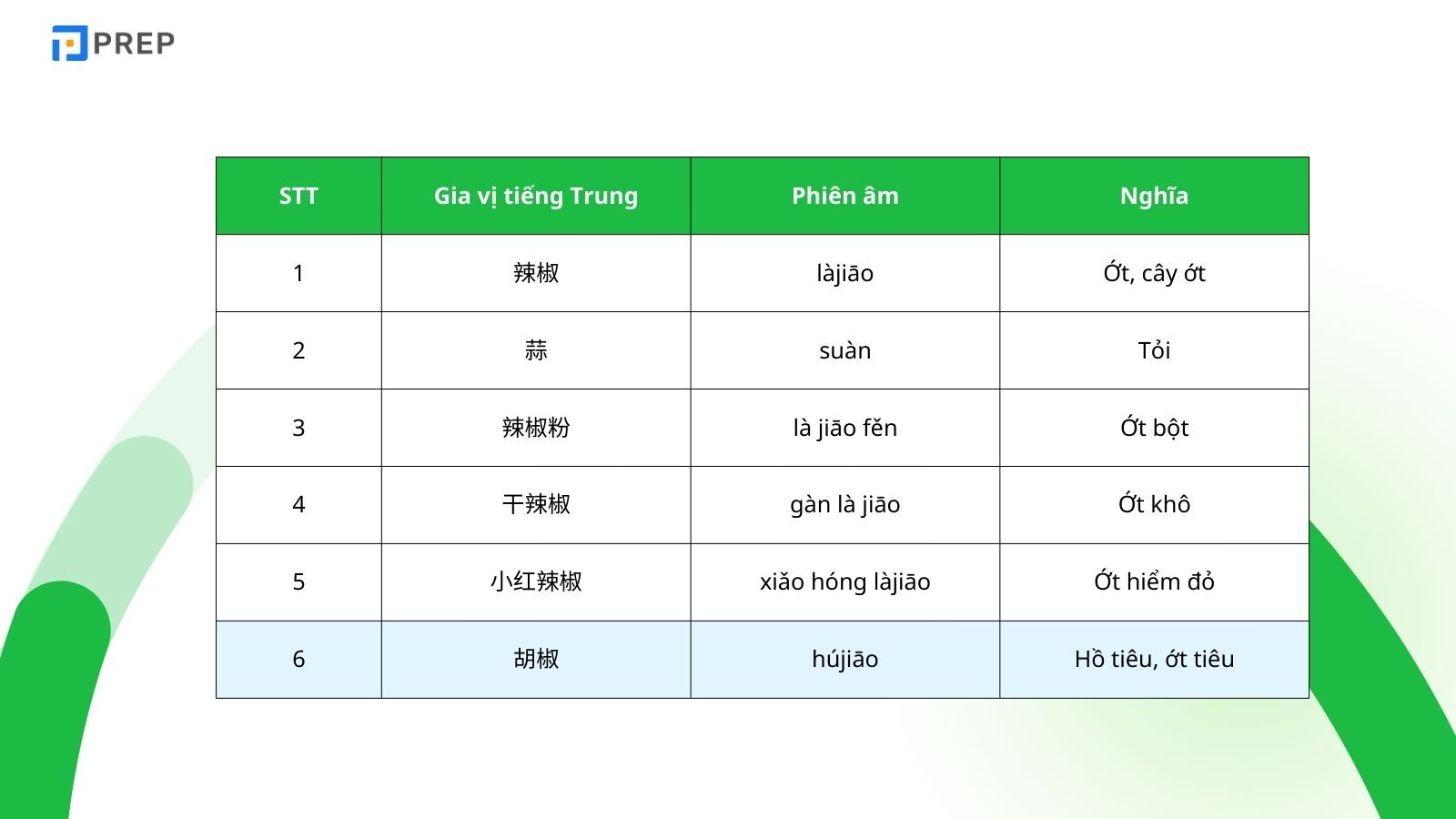 PREP

| STT | Gia vị tiếng Trung | Phiên âm | Nghĩa |
|---|---|---|---|
| 1 | 辣椒 | làjiāo | Ớt, cây ớt |
| 2 | 蒜 | suàn | Tỏi |
| 3 | 辣椒粉 | là jiāo fěn | Ớt bột |
| 4 | 干辣椒 | gàn là jiāo | Ớt khô |
| 5 | 小红辣椒 | xiǎo hóng làjiāo | Ớt hiểm đỏ |
| 6 | 胡椒 | hújiāo | Hồ tiêu, ớt tiêu |